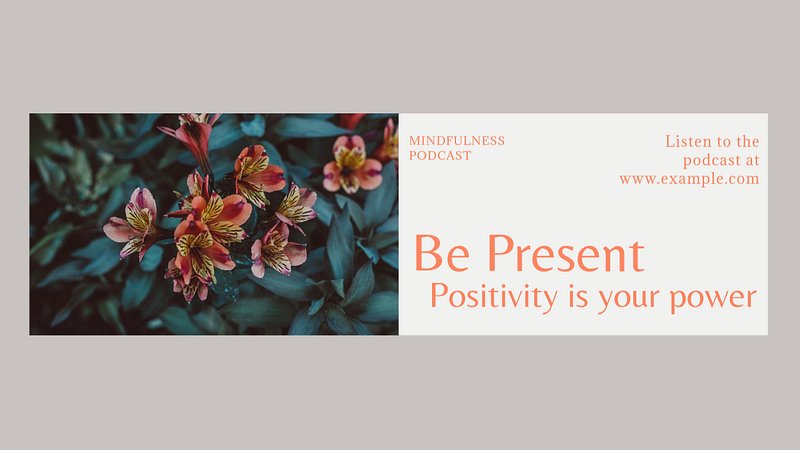 MINDFULNESS PODCAST

Listen to the podcast at www.example.com

Be Present
Positivity is your power